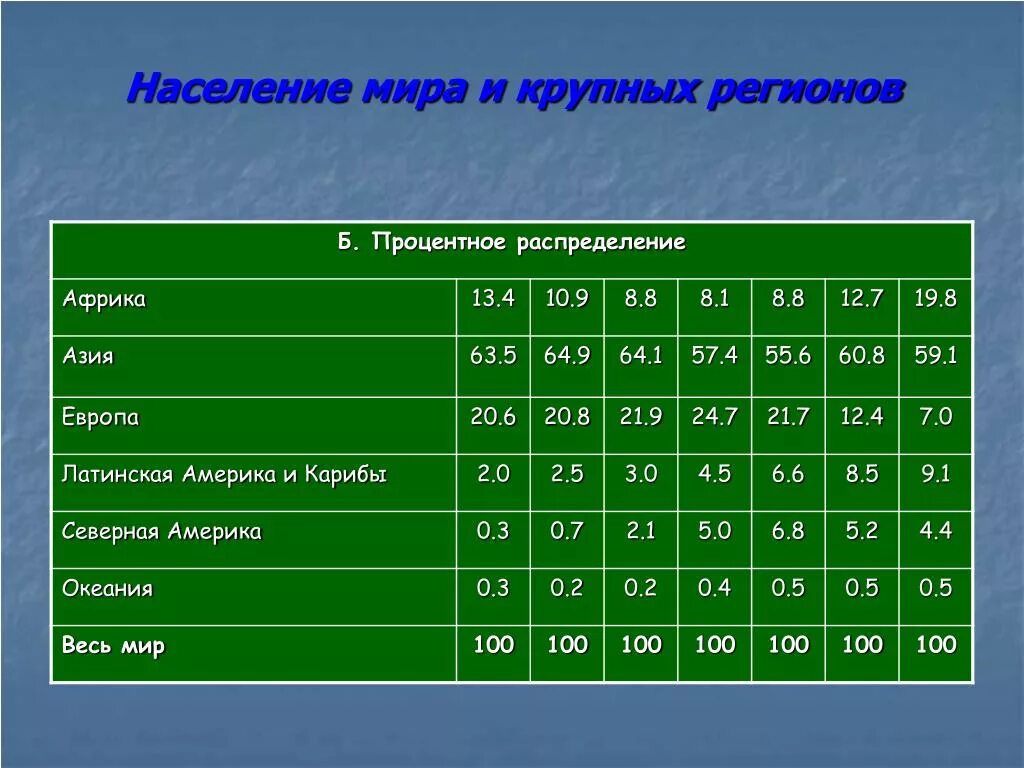 Население мира и крупных регионов

| Б. Процентное распределение | | | | | | | |
|---|---|---|---|---|---|---|---|
| Африка | 13.4 | 10.9 | 8.8 | 8.1 | 8.8 | 12.7 | 19.8 |
| Азия | 63.5 | 64.9 | 64.1 | 57.4 | 55.6 | 60.8 | 59.1 |
| Европа | 20.6 | 20.8 | 21.9 | 24.7 | 21.7 | 12.4 | 7.0 |
| Латинская Америка и Карибы | 2.0 | 2.5 | 3.0 | 4.5 | 6.6 | 8.5 | 9.1 |
| Северная Америка | 0.3 | 0.7 | 2.1 | 5.0 | 6.8 | 5.2 | 4.4 |
| Океания | 0.3 | 0.2 | 0.2 | 0.4 | 0.5 | 0.5 | 0.5 |
| Весь мир | 100 | 100 | 100 | 100 | 100 | 100 | 100 |